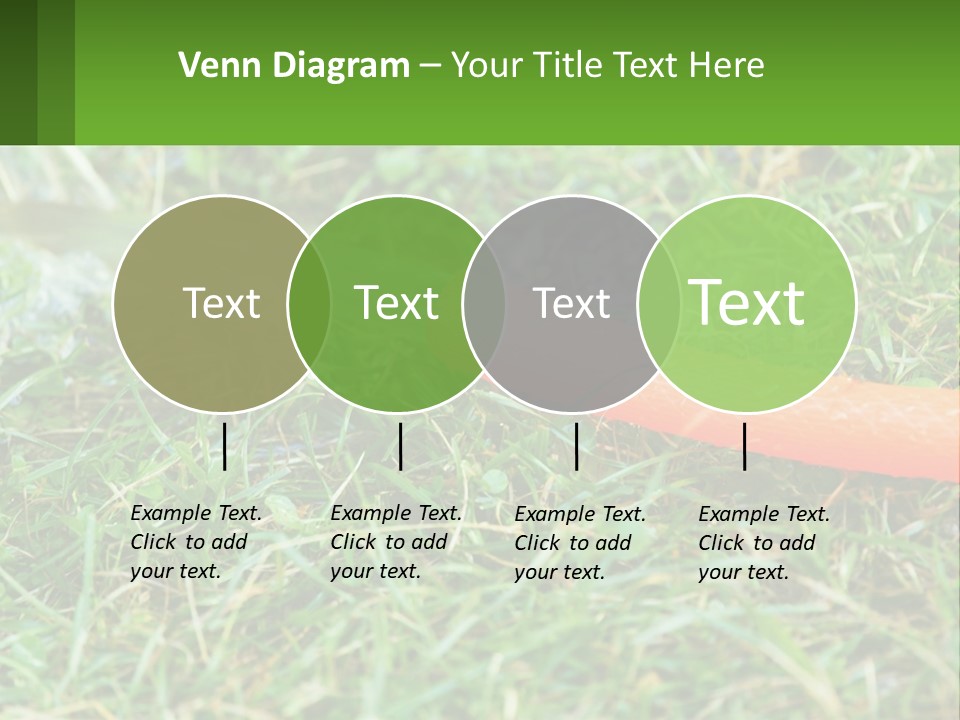 Venn Diagram – Your Title Text Here

Text

Text

Text

Text

Example Text. Click to add your text.

Example Text. Click to add your text.

Example Text. Click to add your text.

Example Text. Click to add your text.